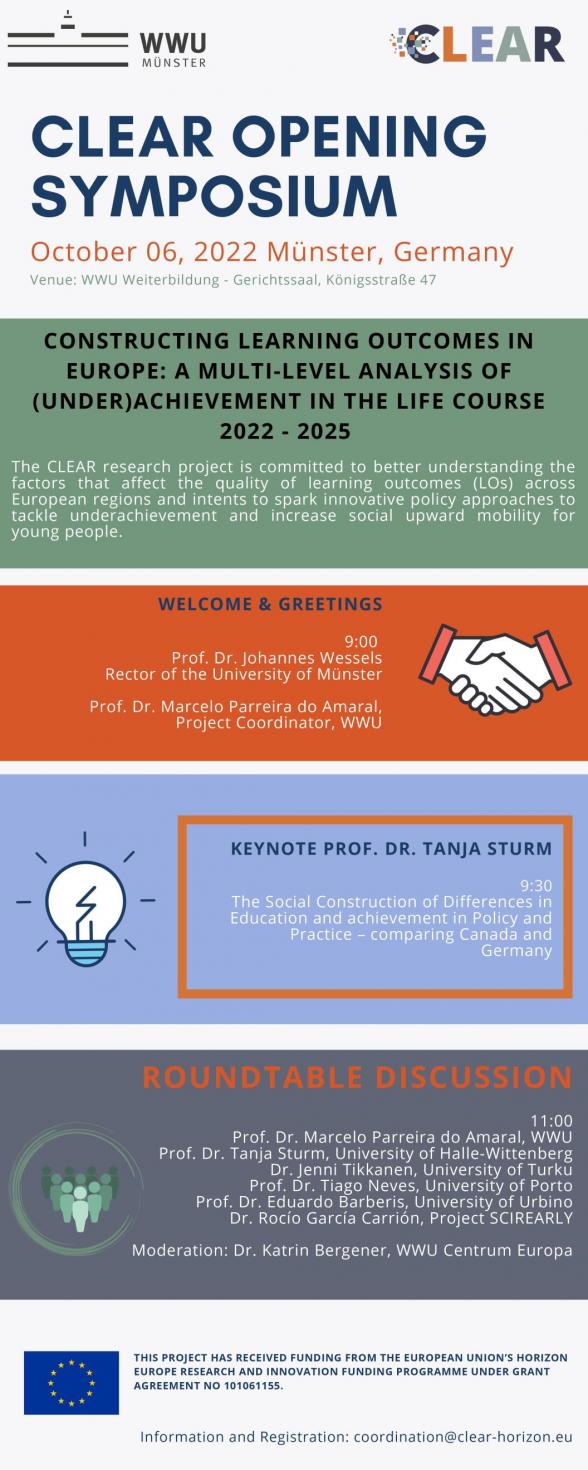 WWU
MÜNSTER

CLEAR

CLEAR OPENING SYMPOSIUM

October 06, 2022 Münster, Germany

Venue: WWU Weiterbildung - Gerichtssaal, Königsstraße 47

CONSTRUCTING LEARNING OUTCOMES IN EUROPE: A MULTI-LEVEL ANALYSIS OF (UNDER)ACHIEVEMENT IN THE LIFE COURSE
2022 - 2025

The CLEAR research project is committed to better understanding the factors that affect the quality of learning outcomes (LOs) across European regions and intents to spark innovative policy approaches to tackle underachievement and increase social upward mobility for young people.

WELCOME & GREETINGS

9:00
Prof. Dr. Johannes Wessels
Rector of the University of Münster

Prof. Dr. Marcelo Parreira do Amaral,
Project Coordinator, WWU

KEYNOTE PROF. DR. TANJA STURM

9:30
The Social Construction of Differences in Education and achievement in Policy and Practice – comparing Canada and Germany

ROUNDTABLE DISCUSSION

11:00
Prof. Dr. Marcelo Parreira do Amaral, WWU
Prof. Dr. Tanja Sturm, University of Halle-Wittenberg
Dr. Jenni Tikkanen, University of Turku
Prof. Dr. Tiago Neves, University of Porto
Prof. Dr. Eduardo Barberis, University of Urbino
Dr. Rocío García Carrión, Project SCIREARLY

Moderation: Dr. Katrin Bergener, WWU Centrum Europa

THIS PROJECT HAS RECEIVED FUNDING FROM THE EUROPEAN UNION'S HORIZON EUROPE RESEARCH AND INNOVATION FUNDING PROGRAMME UNDER GRANT AGREEMENT NO 101061155.

Information and Registration: coordination@clear-horizon.eu